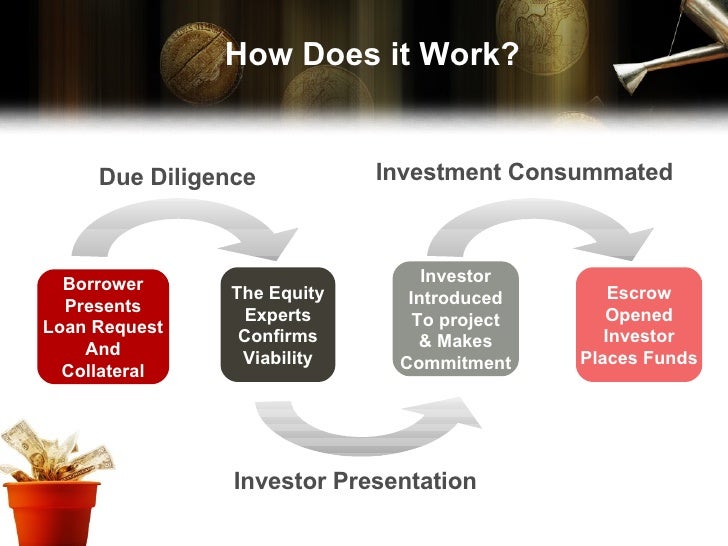 How Does it Work?

Due Diligence

Investment Consummated

Borrower Presents Loan Request And Collateral

The Equity Experts Confirms Viability

Investor Introduced To project & Makes Commitment

Escrow Opened Investor Places Funds

Investor Presentation